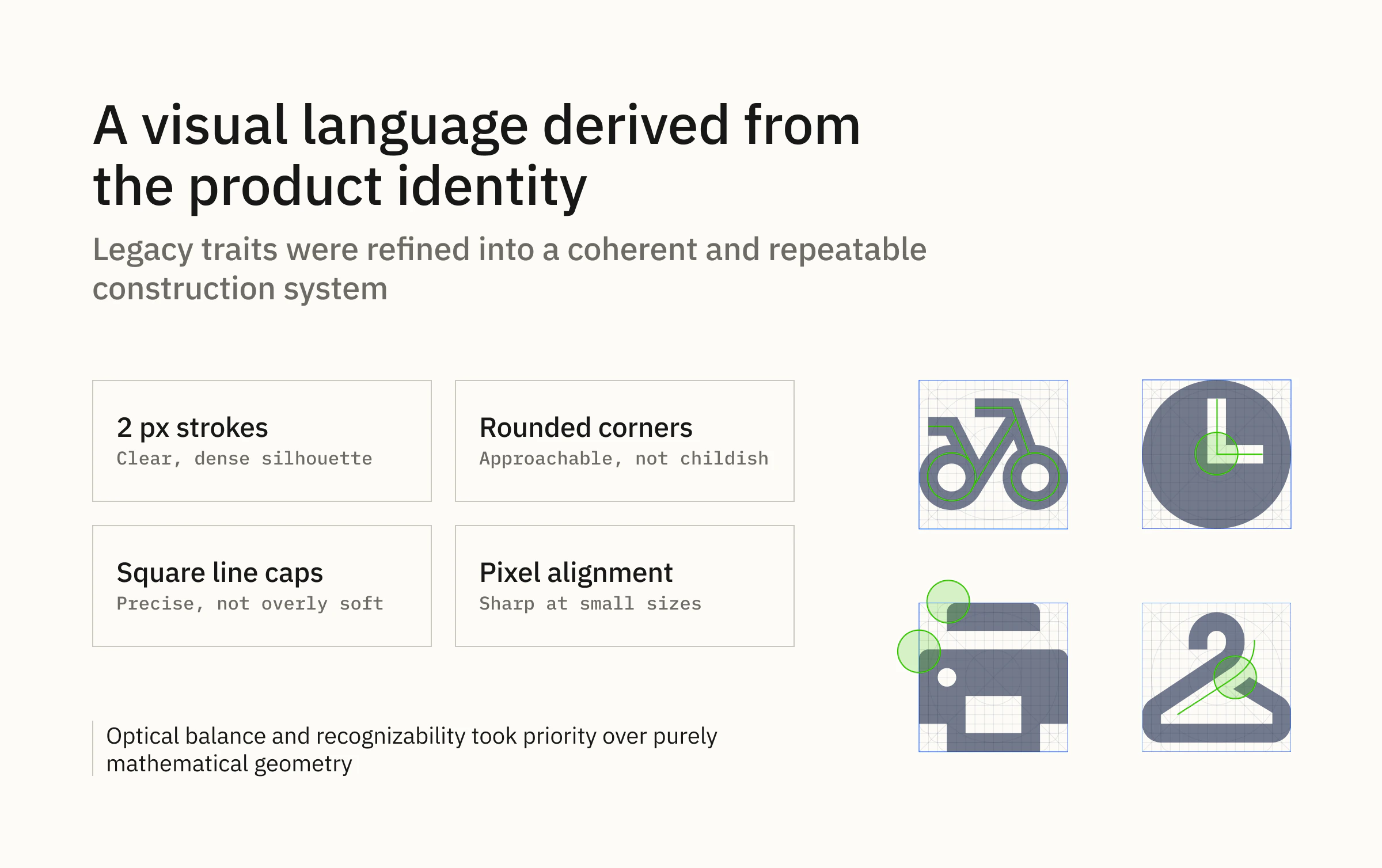 A visual language derived from the product identity

Legacy traits were refined into a coherent and repeatable construction system

2 px strokes
Clear, dense silhouette

Rounded corners
Approachable, not childish

Square line caps
Precise, not overly soft

Pixel alignment
Sharp at small sizes

Optical balance and recognizability took priority over purely mathematical geometry